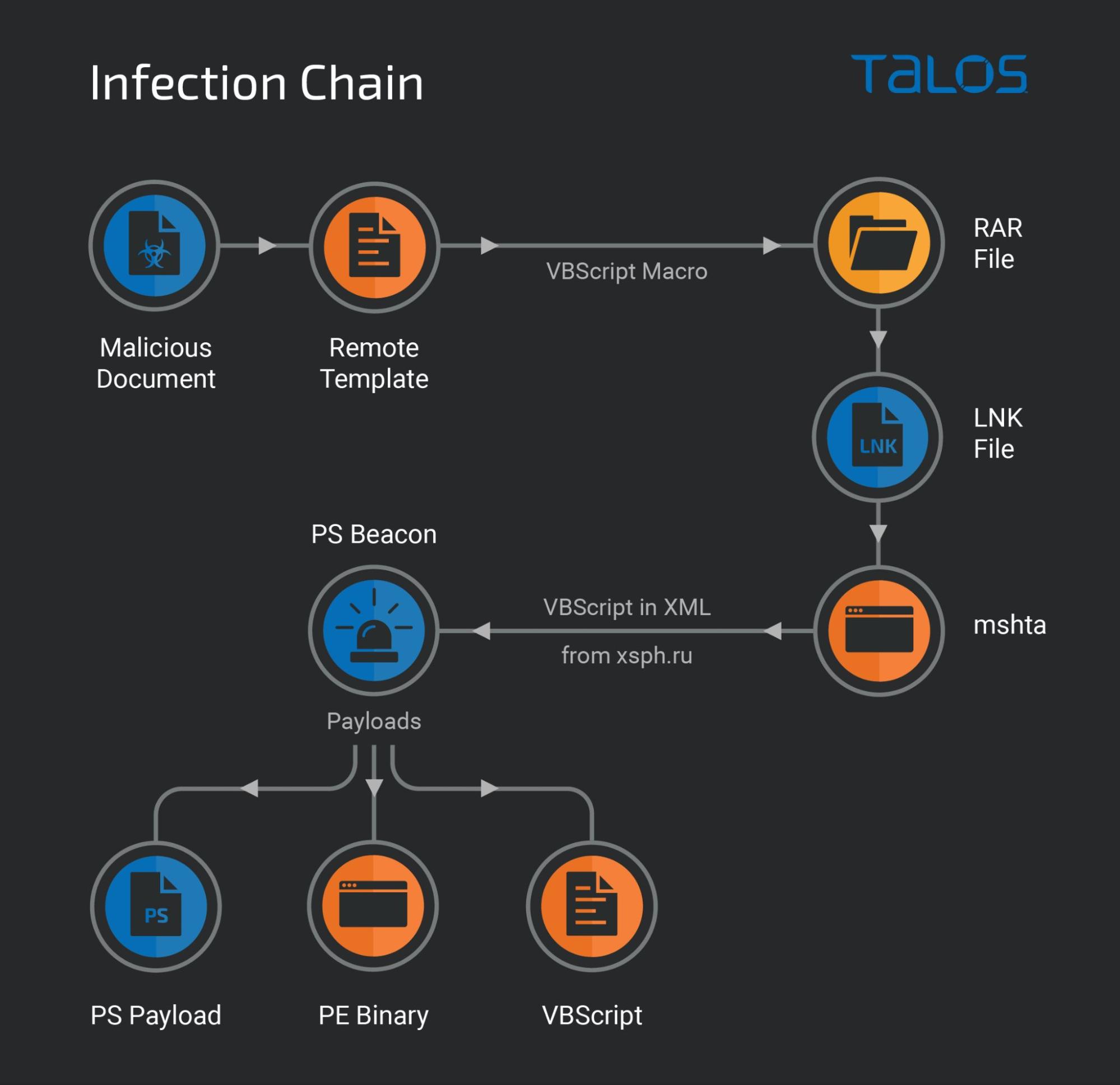 Infection Chain

TALOS

Malicious Document

Remote Template

VBScript Macro

RAR File

LNK

LNK File

mshta

VBScript in XML

from xsph.ru

PS Beacon

Payloads

PS

PS Payload

PE Binary

VBScript